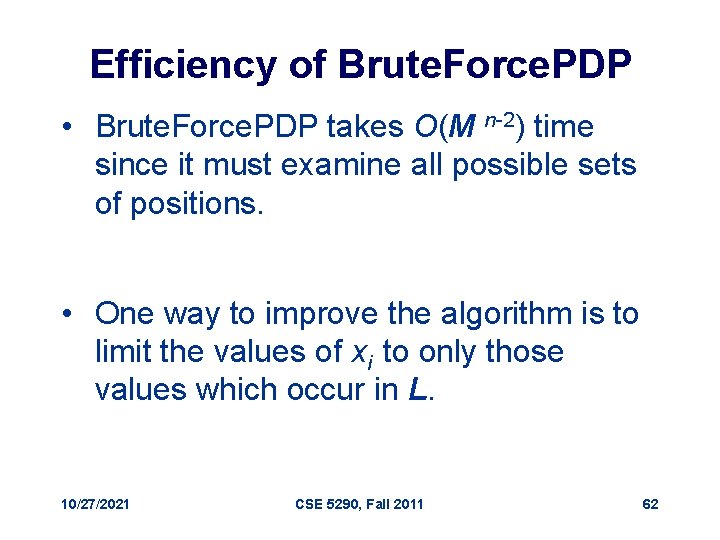 Efficiency of BruteForcePDP

• BruteForcePDP takes $O(M^{n-2})$ time since it must examine all possible sets of positions.

• One way to improve the algorithm is to limit the values of $x_i$ to only those values which occur in $L$.

10/27/2021

CSE 5290, Fall 2011

62